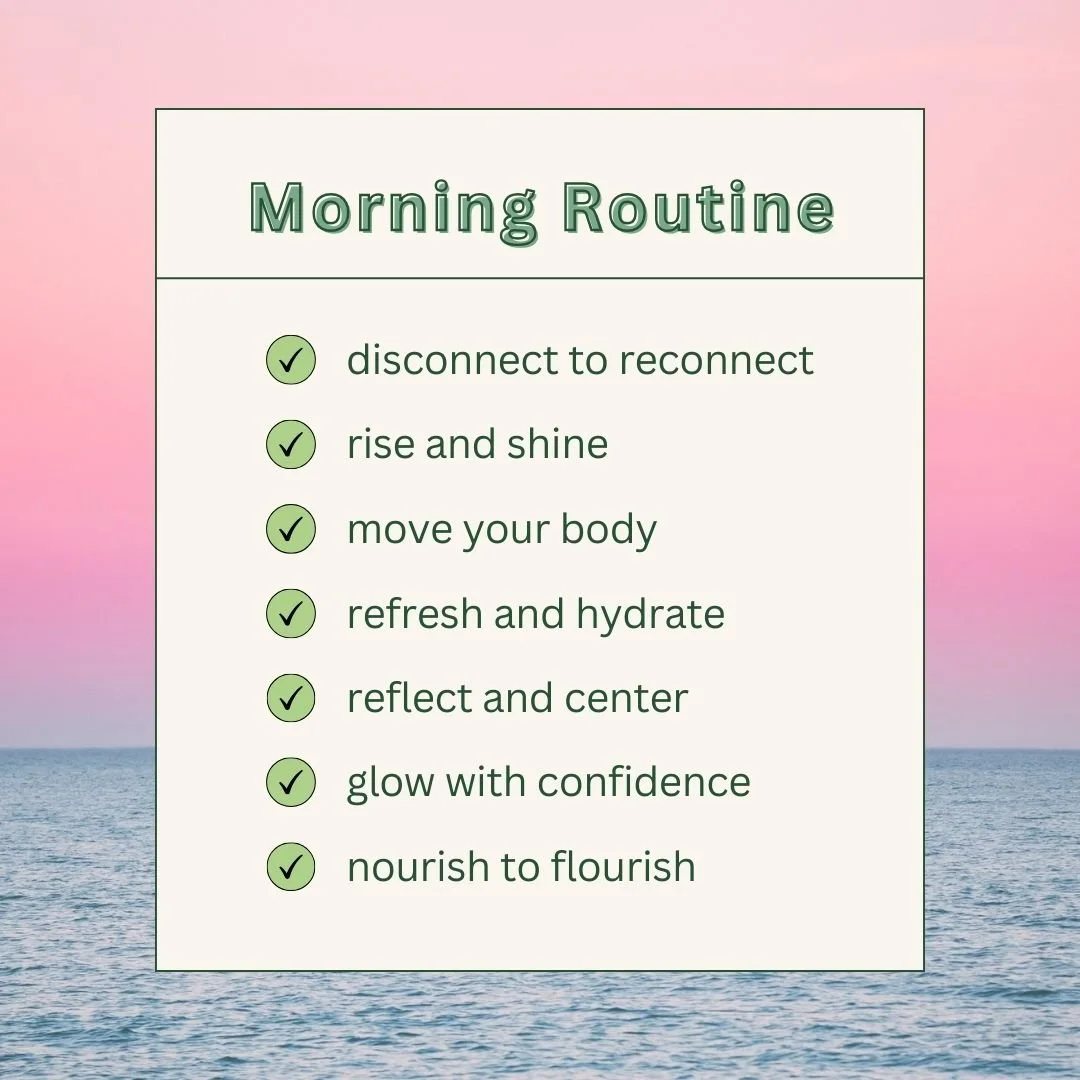 Morning Routine

✓ disconnect to reconnect

✓ rise and shine

✓ move your body

✓ refresh and hydrate

✓ reflect and center

✓ glow with confidence

✓ nourish to flourish